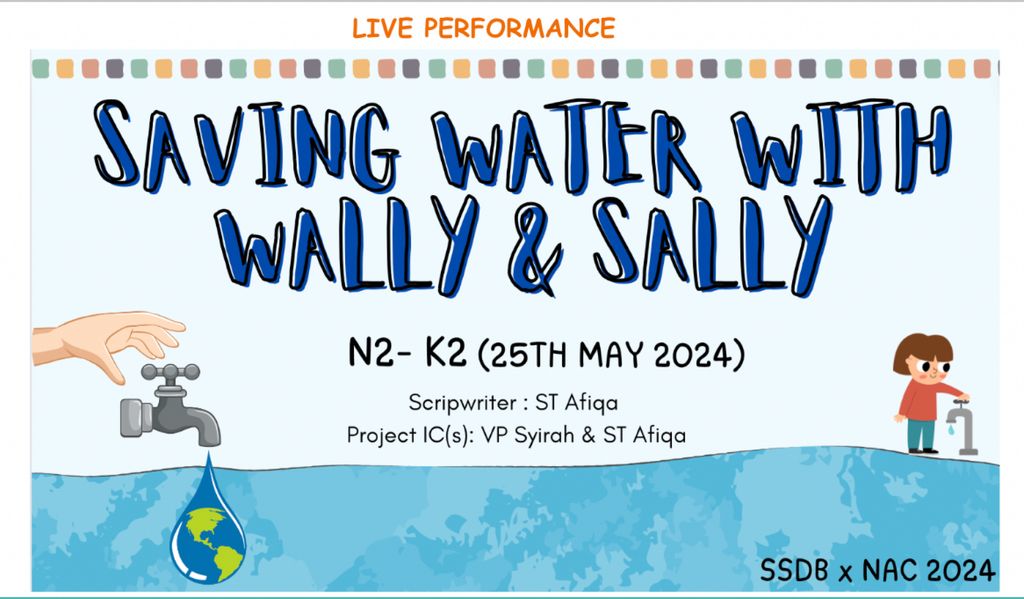 LIVE PERFORMANCE

SAVING WATER WITH WALLY & SALLY

N2- K2 (25TH MAY 2024)

Scripwriter : ST Afiqa
Project IC(s): VP Syirah & ST Afiqa

SSDB x NAC 2024